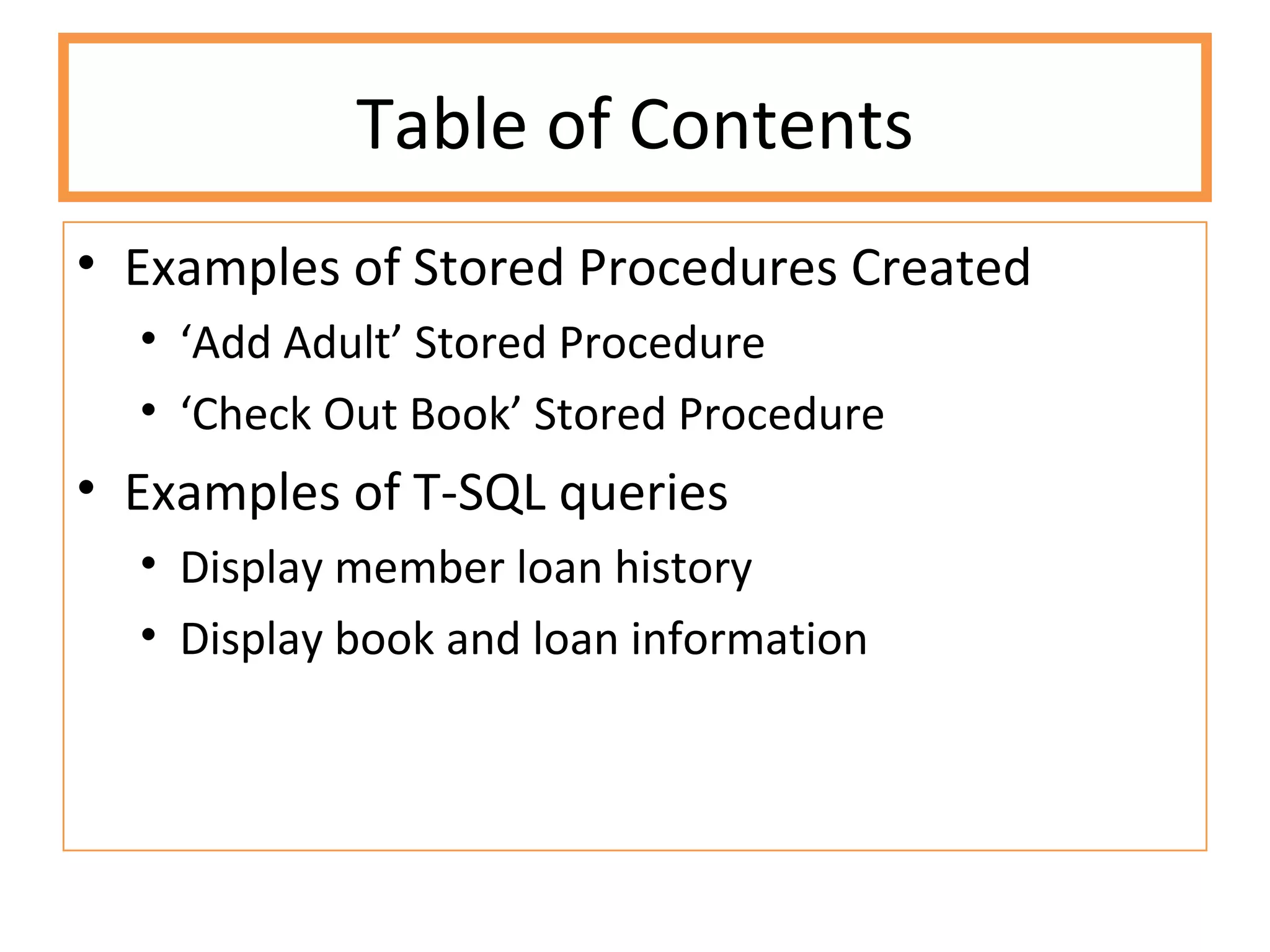 Table of Contents

• Examples of Stored Procedures Created
  • ‘Add Adult’ Stored Procedure
  • ‘Check Out Book’ Stored Procedure
• Examples of T-SQL queries
  • Display member loan history
  • Display book and loan information